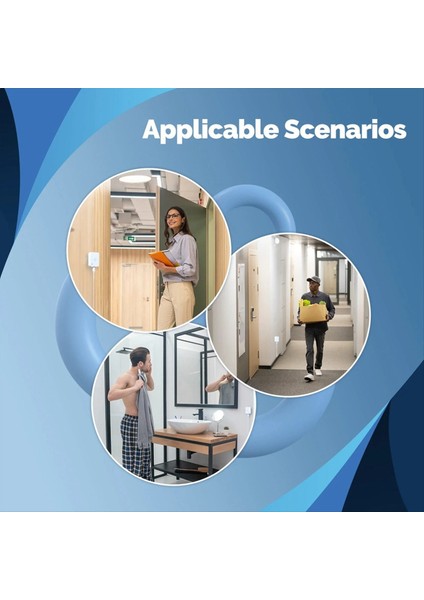 Applicable Scenarios